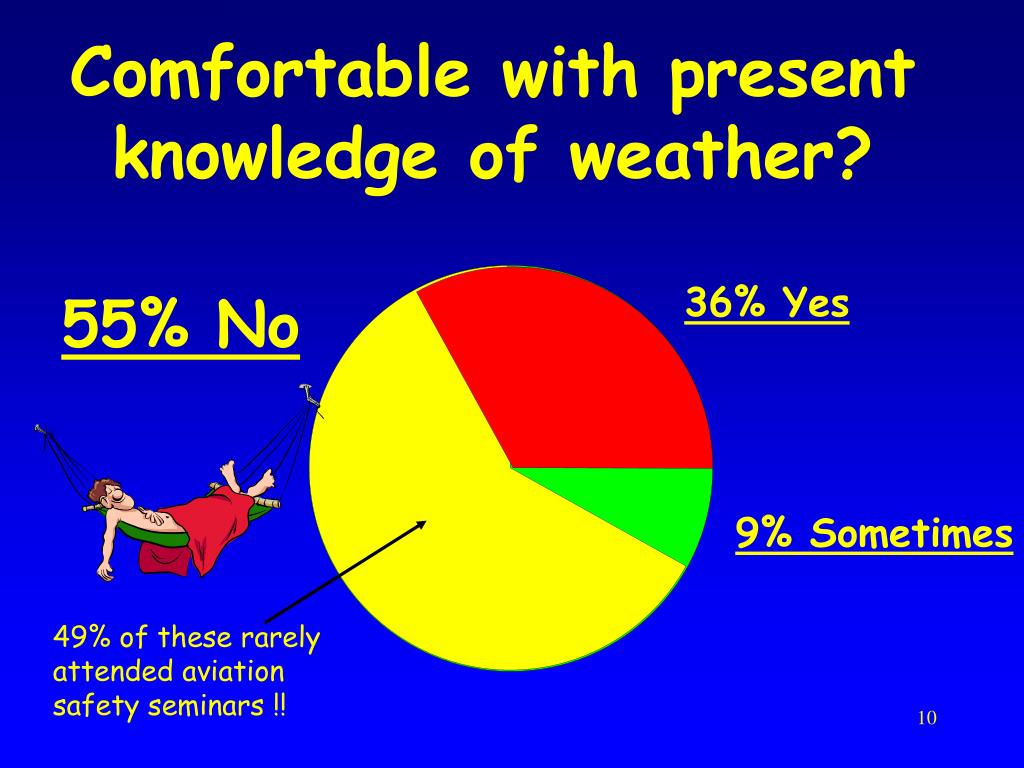 Comfortable with present knowledge of weather?

55% No

36% Yes

9% Sometimes

49% of these rarely attended aviation safety seminars !!

10